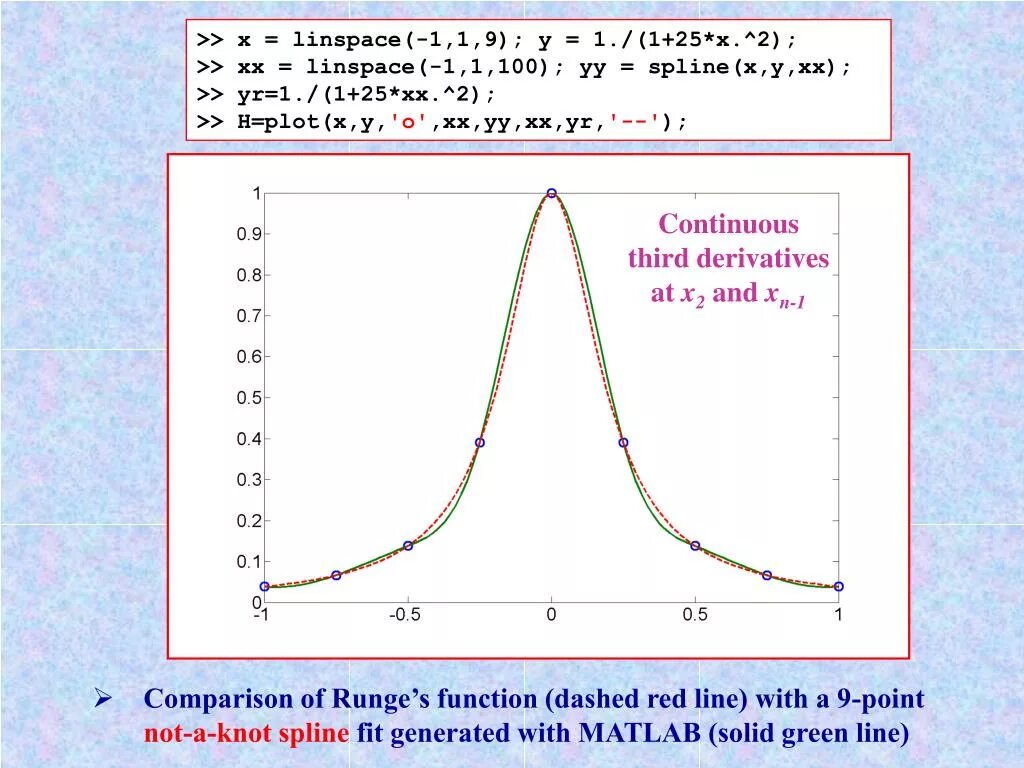 >> x = linspace(-1,1,9); y = 1./(1+25*x.^2);
>> xx = linspace(-1,1,100); yy = spline(x,y,xx);
>> yr=1./(1+25*xx.^2);
>> H=plot(x,y,'o',xx,yy,xx,yr,'--');

1
0.9
0.8
0.7
0.6
0.5
0.4
0.3
0.2
0.1
0
-1 -0.5 0 0.5 1

Continuous third derivatives at $x_2$ and $x_{n-1}$

➢ Comparison of Runge's function (dashed red line) with a 9-point not-a-knot spline fit generated with MATLAB (solid green line)